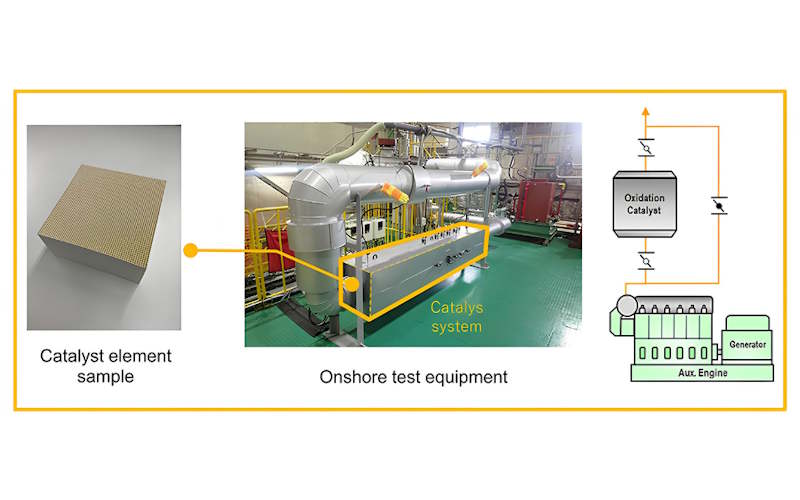 Catalyst element sample

Catalys system

Onshore test equipment

Oxidation Catalyst

Generator

Aux. Engine